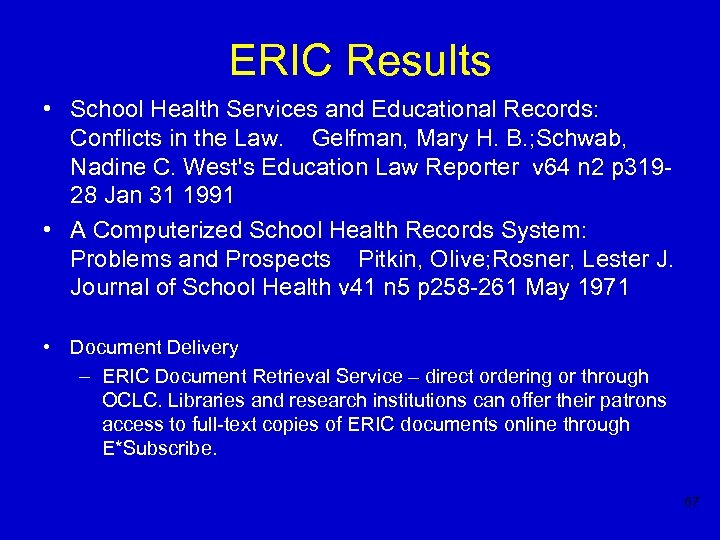 ERIC Results

• School Health Services and Educational Records: Conflicts in the Law. Gelfman, Mary H. B.;Schwab, Nadine C. West's Education Law Reporter v64 n2 p319-28 Jan 31 1991

• A Computerized School Health Records System: Problems and Prospects Pitkin, Olive;Rosner, Lester J. Journal of School Health v41 n5 p258-261 May 1971

• Document Delivery
– ERIC Document Retrieval Service – direct ordering or through OCLC. Libraries and research institutions can offer their patrons access to full-text copies of ERIC documents online through E*Subscribe.

67